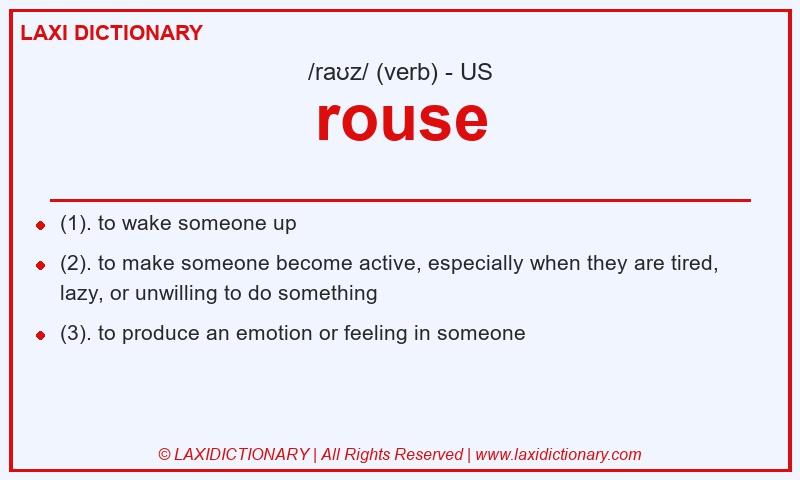 LAXI DICTIONARY

/raʊz/ (verb) - US

rouse

- (1). to wake someone up
- (2). to make someone become active, especially when they are tired, lazy, or unwilling to do something
- (3). to produce an emotion or feeling in someone

© LAXIDICTIONARY | All Rights Reserved | www.laxidictionary.com